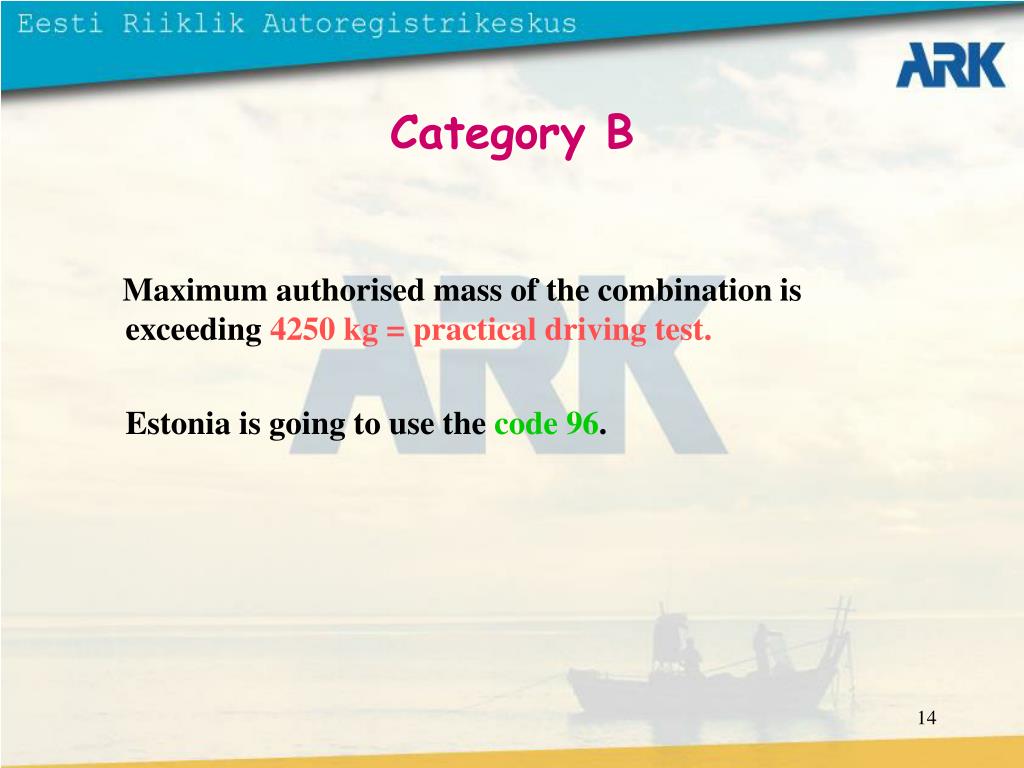 Eesti Riiklik Autoregistrikeskus

ARK

Category B

Maximum authorised mass of the combination is exceeding 4250 kg = practical driving test.

Estonia is going to use the code 96.

ARK

14